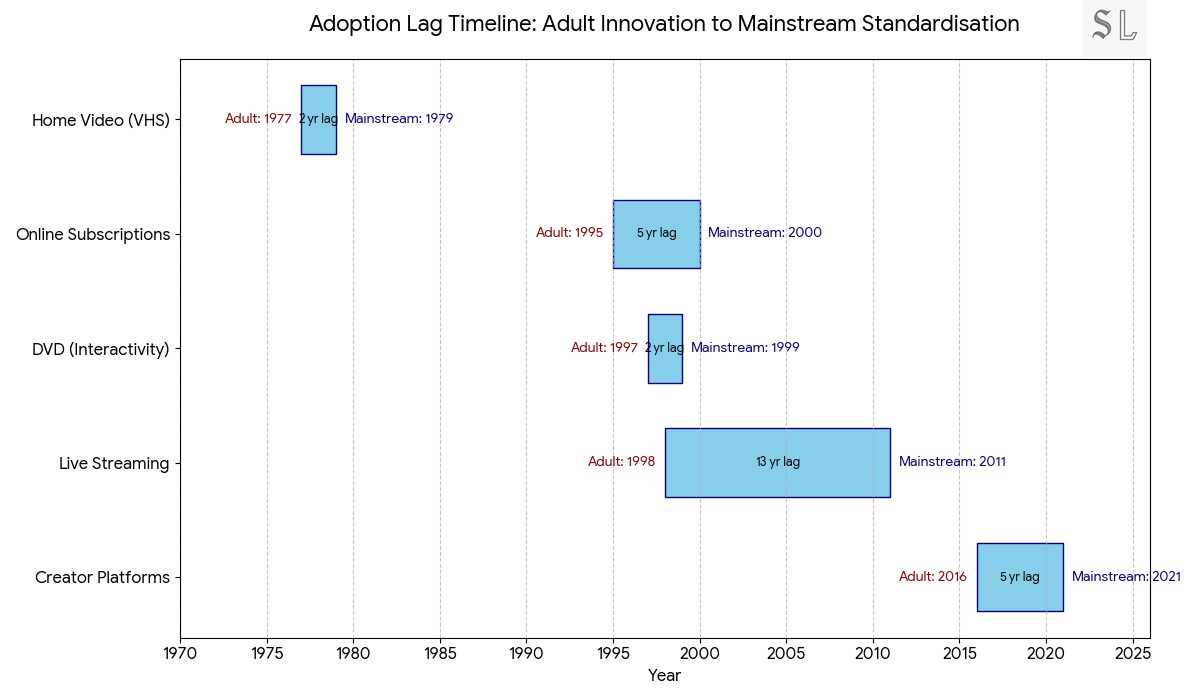 Adoption Lag Timeline: Adult Innovation to Mainstream Standardisation

SL

Home Video (VHS)
Adult: 1977
2 yr lag
Mainstream: 1979

Online Subscriptions
Adult: 1995
5 yr lag
Mainstream: 2000

DVD (Interactivity)
Adult: 1997
2 yr lag
Mainstream: 1999

Live Streaming
Adult: 1998
13 yr lag
Mainstream: 2011

Creator Platforms
Adult: 2016
5 yr lag
Mainstream: 2021

1970 1975 1980 1985 1990 1995 2000 2005 2010 2015 2020 2025
Year